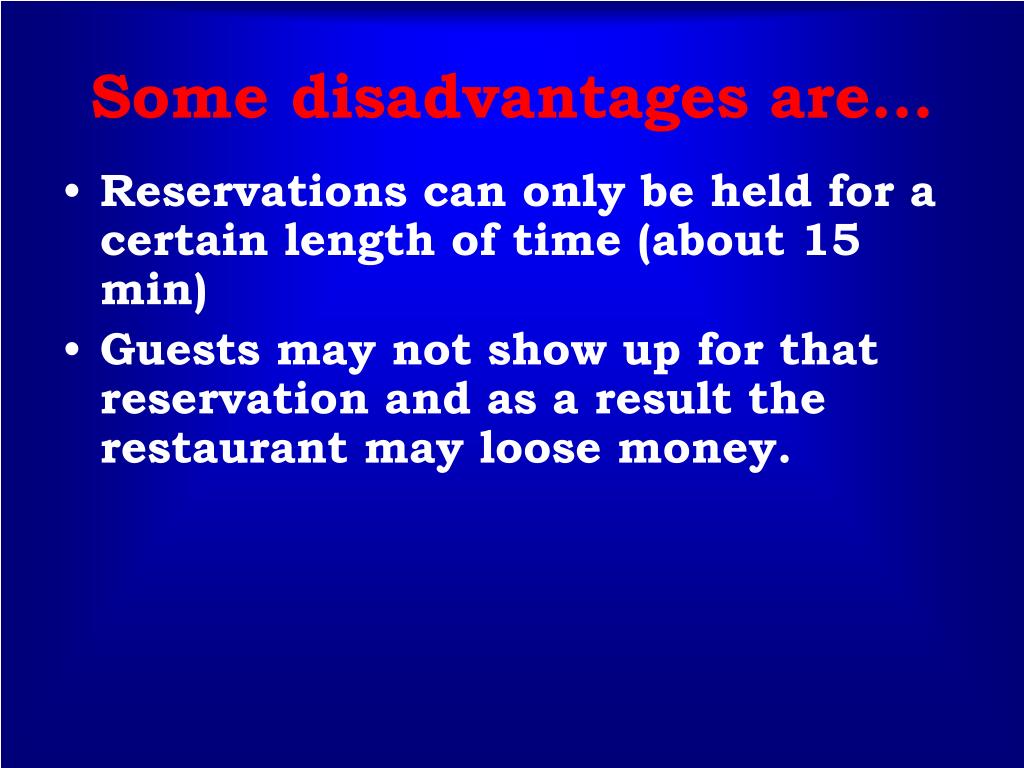 Some disadvantages are…

• Reservations can only be held for a certain length of time (about 15 min)
• Guests may not show up for that reservation and as a result the restaurant may loose money.